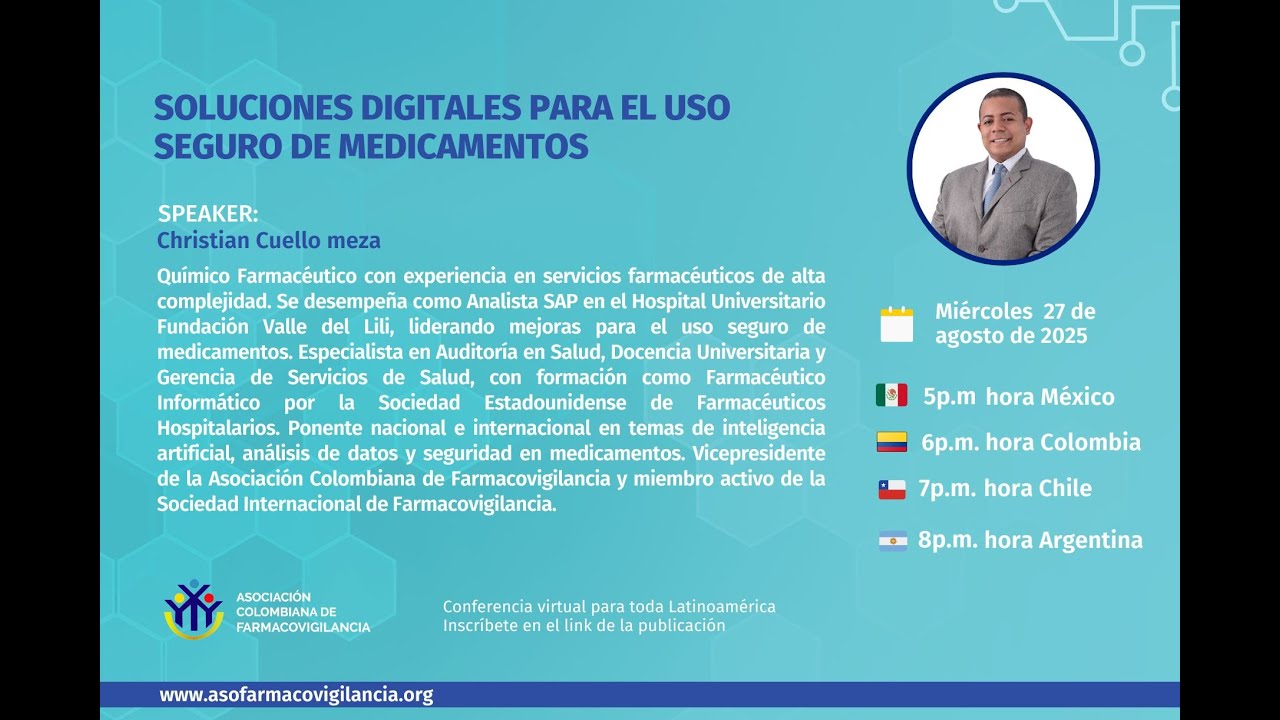 SOLUCIONES DIGITALES PARA EL USO SEGURO DE MEDICAMENTOS

SPEAKER:
Christian Cuello meza

Químico Farmacéutico con experiencia en servicios farmacéuticos de alta complejidad. Se desempeña como Analista SAP en el Hospital Universitario Fundación Valle del Lili, liderando mejoras para el uso seguro de medicamentos. Especialista en Auditoría en Salud, Docencia Universitaria y Gerencia de Servicios de Salud, con formación como Farmacéutico Informático por la Sociedad Estadounidense de Farmacéuticos Hospitalarios. Ponente nacional e internacional en temas de inteligencia artificial, análisis de datos y seguridad en medicamentos. Vicepresidente de la Asociación Colombiana de Farmacovigilancia y miembro activo de la Sociedad Internacional de Farmacovigilancia.

Miércoles 27 de agosto de 2025

5p.m hora México

6p.m. hora Colombia

7p.m. hora Chile

8p.m. hora Argentina

ASOCIACIÓN COLOMBIANA DE FARMACOVIGILANCIA

Conferencia virtual para toda Latinoamérica
Inscríbete en el link de la publicación

www.asofarmacovigilancia.org